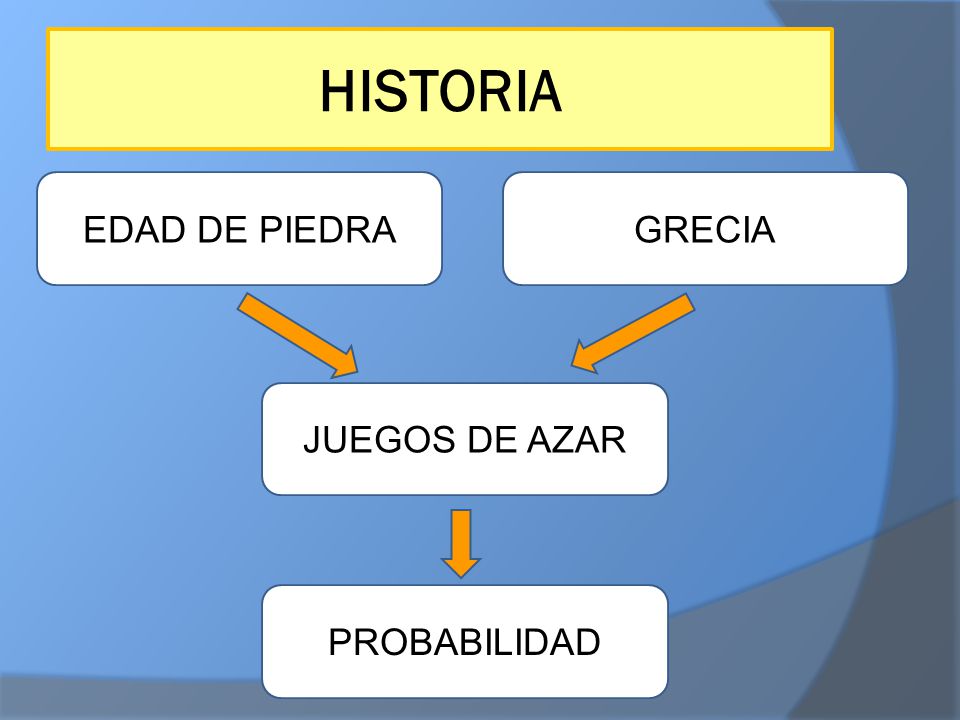 HISTORIA

EDAD DE PIEDRA

GRECIA

JUEGOS DE AZAR

PROBABILIDAD